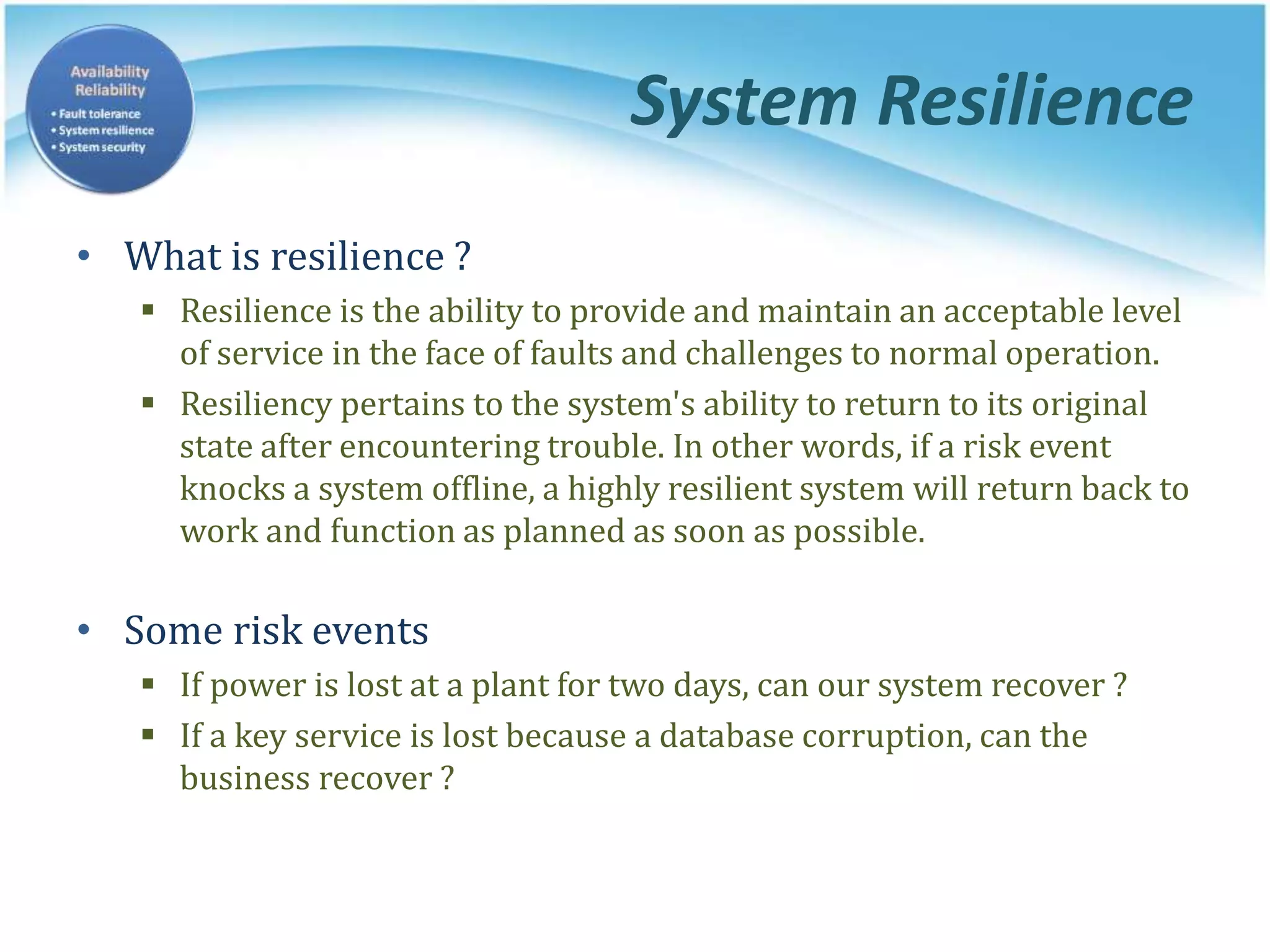 Availability
Reliability
• Fault tolerance
• System resilience
• System security

System Resilience

• What is resilience ?
 ▪ Resilience is the ability to provide and maintain an acceptable level of service in the face of faults and challenges to normal operation.
 ▪ Resiliency pertains to the system's ability to return to its original state after encountering trouble. In other words, if a risk event knocks a system offline, a highly resilient system will return back to work and function as planned as soon as possible.

• Some risk events
 ▪ If power is lost at a plant for two days, can our system recover ?
 ▪ If a key service is lost because a database corruption, can the business recover ?